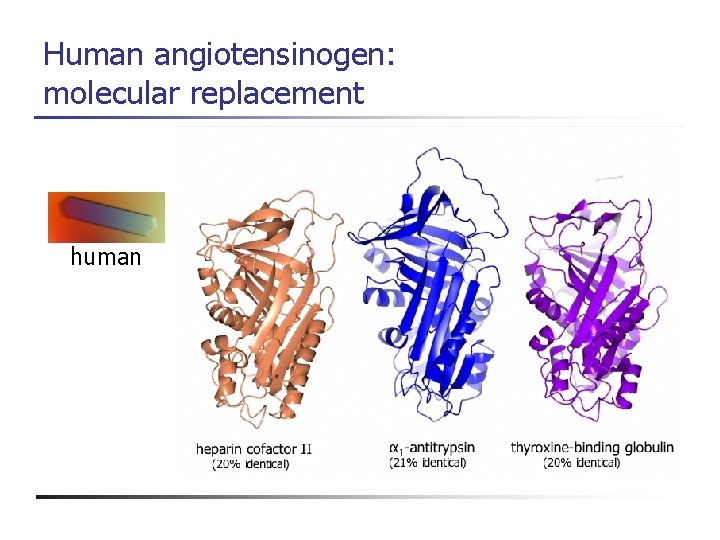 Human angiotensinogen:
molecular replacement

human

heparin cofactor II
(20% identical)

$\alpha_1$-antitrypsin
(21% identical)

thyroxine-binding globulin
(20% identical)